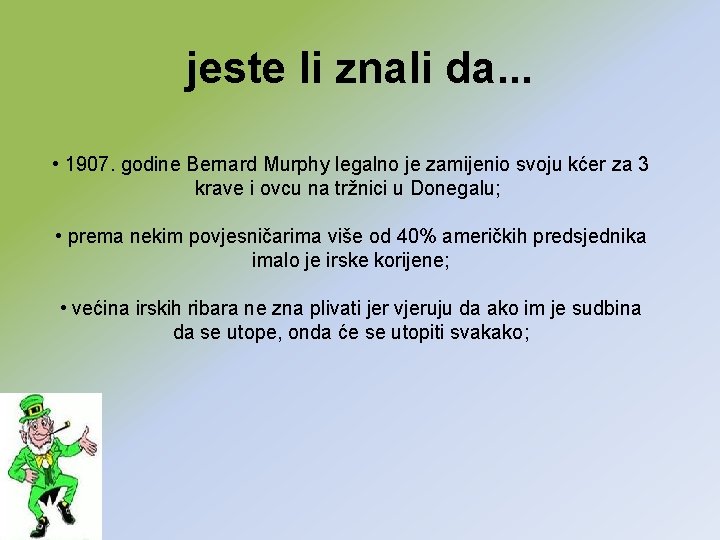 jeste li znali da...

• 1907. godine Bernard Murphy legalno je zamijenio svoju kćer za 3 krave i ovcu na tržnici u Donegalu;

• prema nekim povjesničarima više od 40% američkih predsjednika imalo je irske korijene;

• većina irskih ribara ne zna plivati jer vjeruju da ako im je sudbina da se utope, onda će se utopiti svakako;